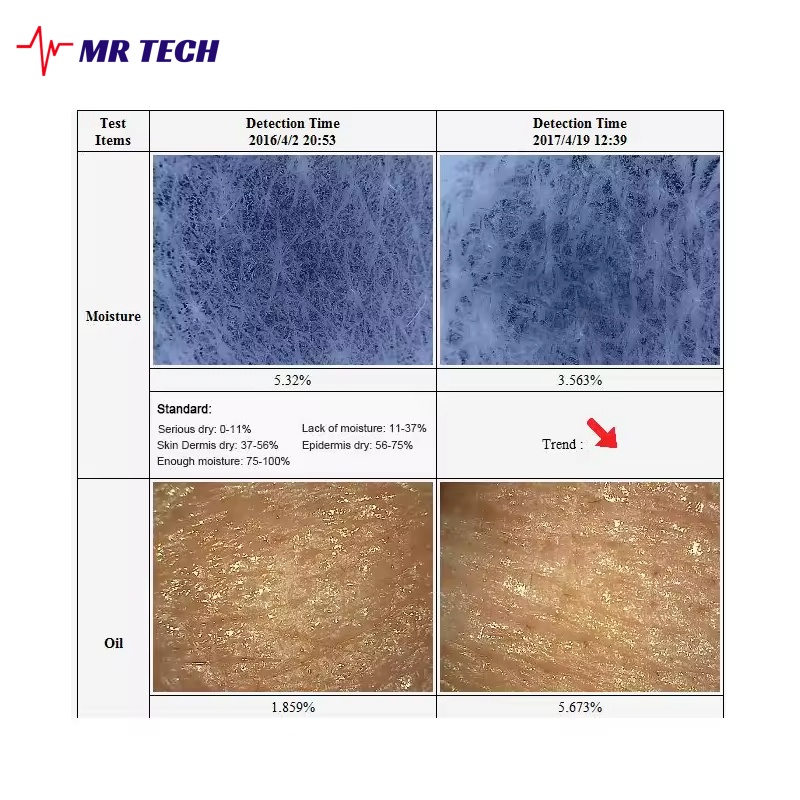 MR TECH

| Test Items | Detection Time 2016/4/2 20:53 | Detection Time 2017/4/19 12:39 |
|---|---|---|
| Moisture | | |
| | 5.32% | 3.563% |
| | Standard: Serious dry: 0-11% Lack of moisture: 11-37% Skin Dermis dry: 37-56% Epidermis dry: 56-75% Enough moisture: 75-100% | Trend : |
| Oil | | |
| | 1.859% | 5.673% |